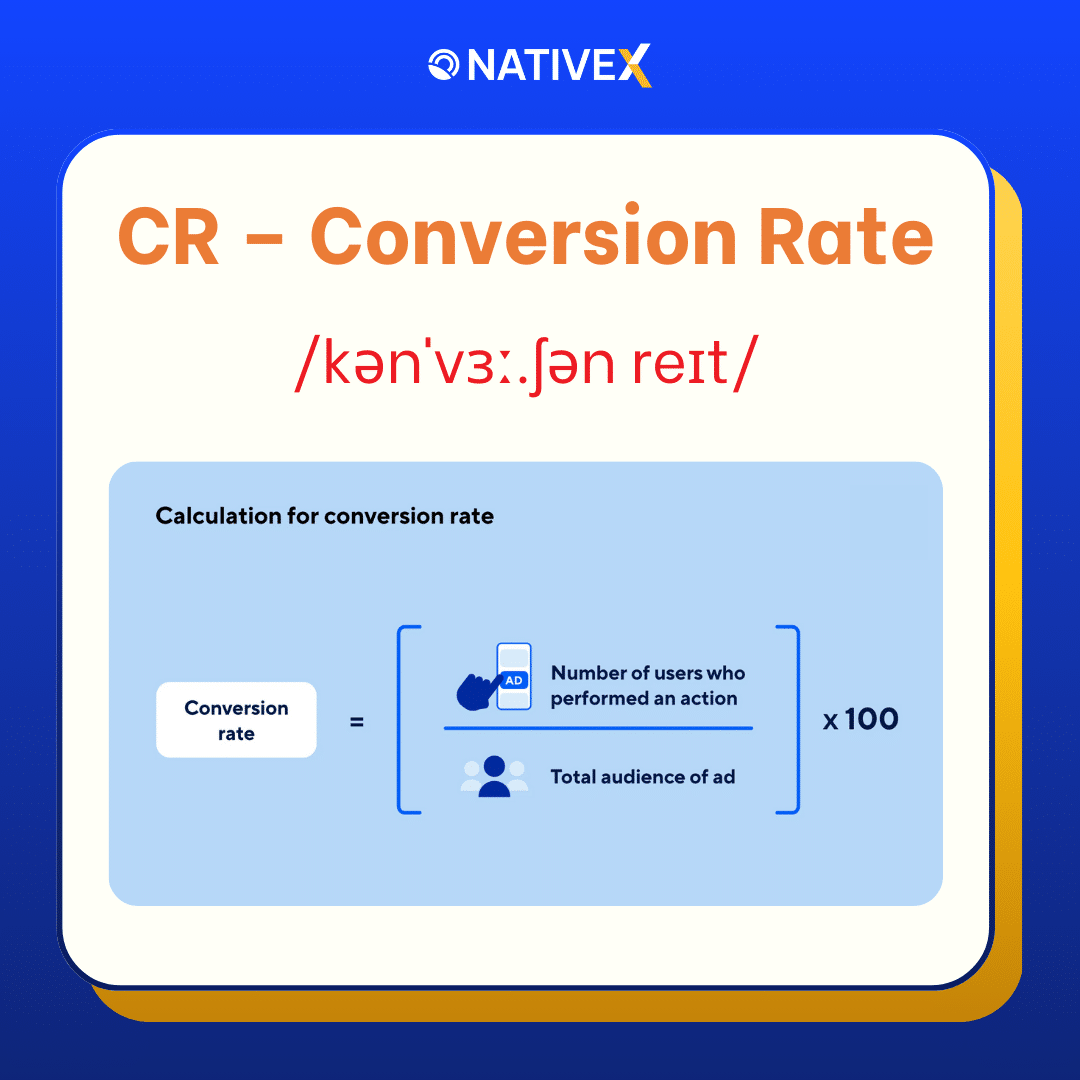 NATIVEX

CR – Conversion Rate

/kənˈvɜː.ʃən reɪt/

Calculation for conversion rate

Conversion rate = [ AD Number of users who performed an action / Total audience of ad ] x 100